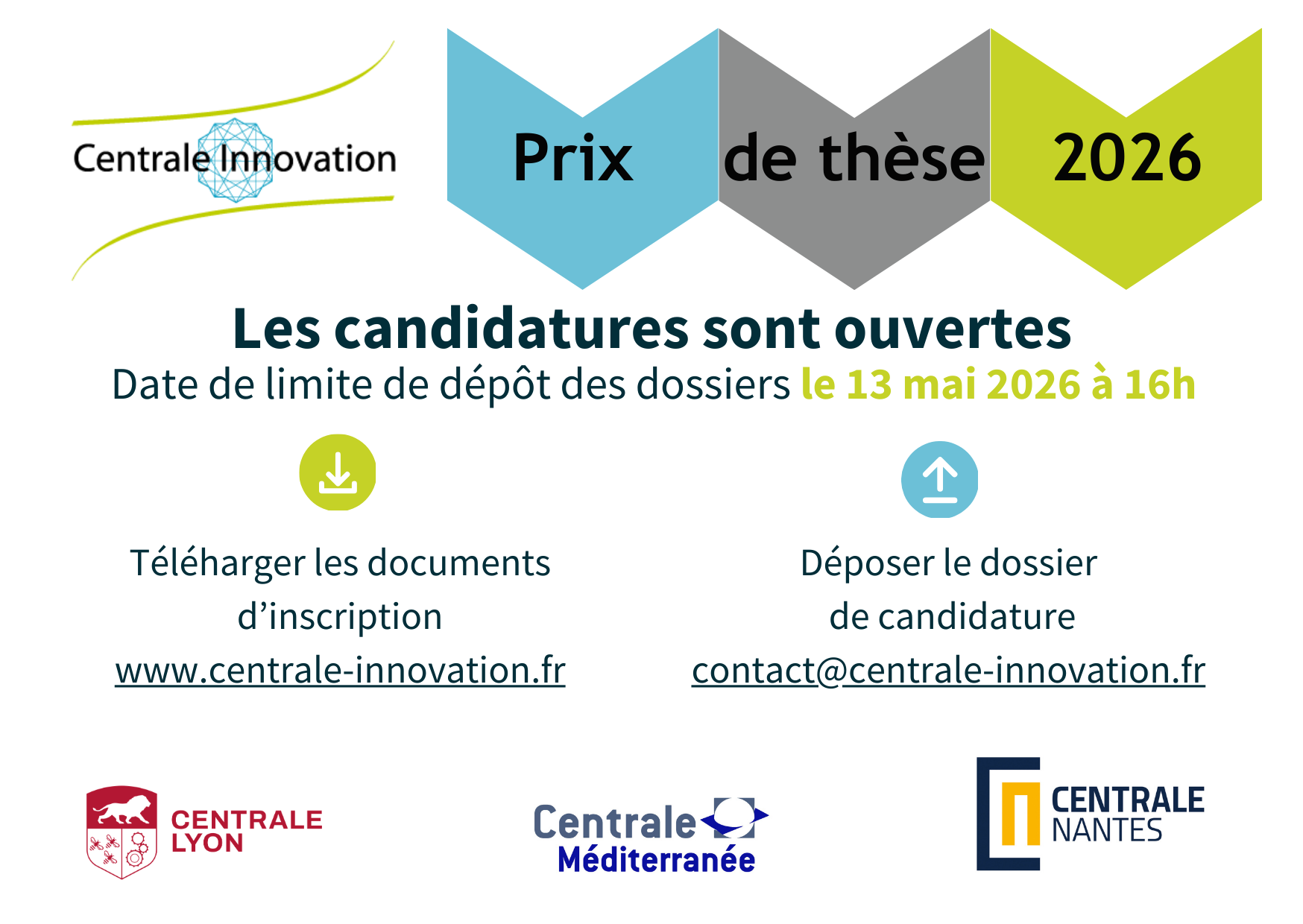 Centrale Innovation

Prix de thèse 2026

Les candidatures sont ouvertes

Date de limite de dépôt des dossiers le 13 mai 2026 à 16h

Téléharger les documents d'inscription
www.centrale-innovation.fr

Déposer le dossier de candidature
contact@centrale-innovation.fr

CENTRALE LYON

Centrale Méditerranée

CENTRALE NANTES